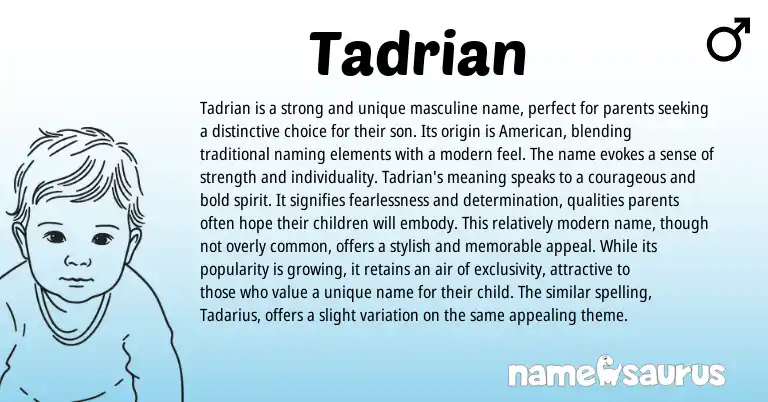 Tadrian

♂

Tadrian is a strong and unique masculine name, perfect for parents seeking a distinctive choice for their son. Its origin is American, blending traditional naming elements with a modern feel. The name evokes a sense of strength and individuality. Tadrian's meaning speaks to a courageous and bold spirit. It signifies fearlessness and determination, qualities parents often hope their children will embody. This relatively modern name, though not overly common, offers a stylish and memorable appeal. While its popularity is growing, it retains an air of exclusivity, attractive to those who value a unique name for their child. The similar spelling, Tadarius, offers a slight variation on the same appealing theme.

namesaurus